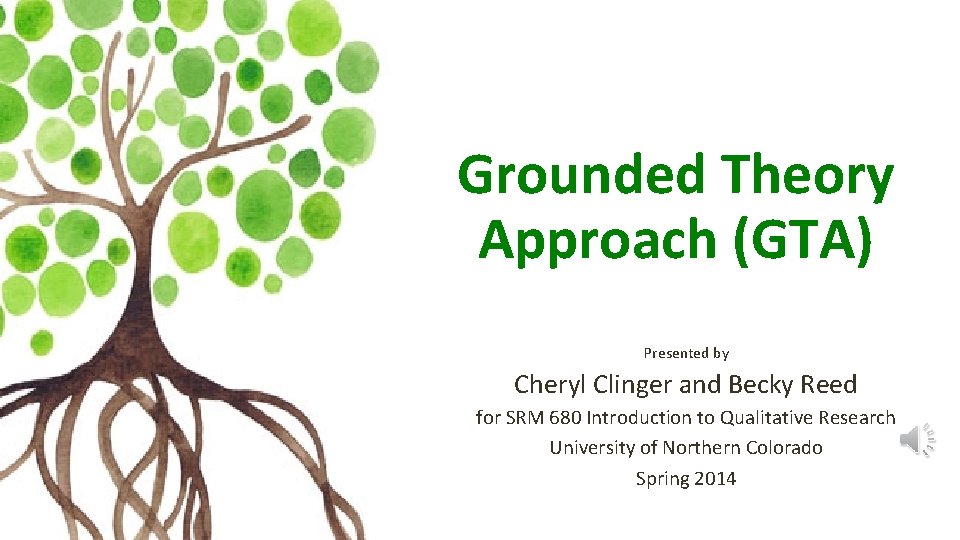 Grounded Theory Approach (GTA)

Presented by

Cheryl Clinger and Becky Reed

for SRM 680 Introduction to Qualitative Research

University of Northern Colorado

Spring 2014